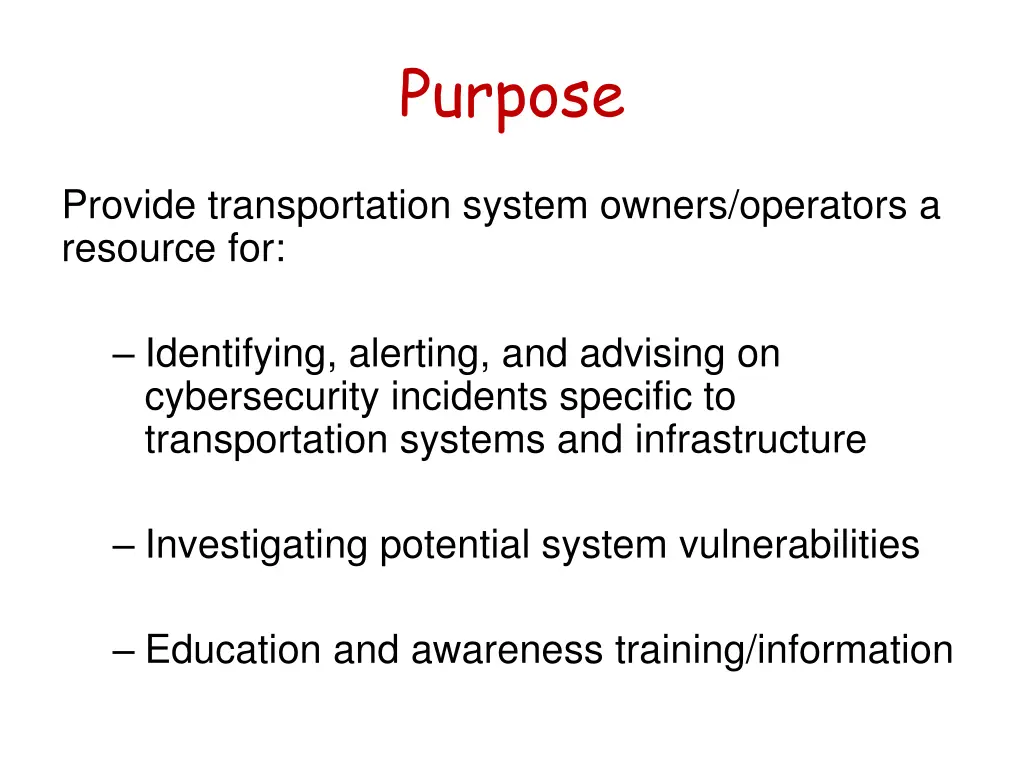 Purpose

Provide transportation system owners/operators a resource for:

– Identifying, alerting, and advising on cybersecurity incidents specific to transportation systems and infrastructure

– Investigating potential system vulnerabilities

– Education and awareness training/information